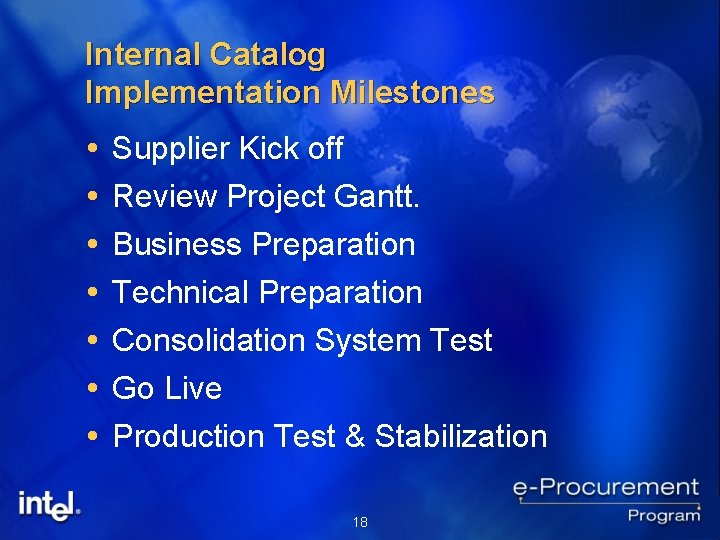 Internal Catalog Implementation Milestones

• Supplier Kick off
• Review Project Gantt.
• Business Preparation
• Technical Preparation
• Consolidation System Test
• Go Live
• Production Test & Stabilization

intel.

18

e-Procurement Program